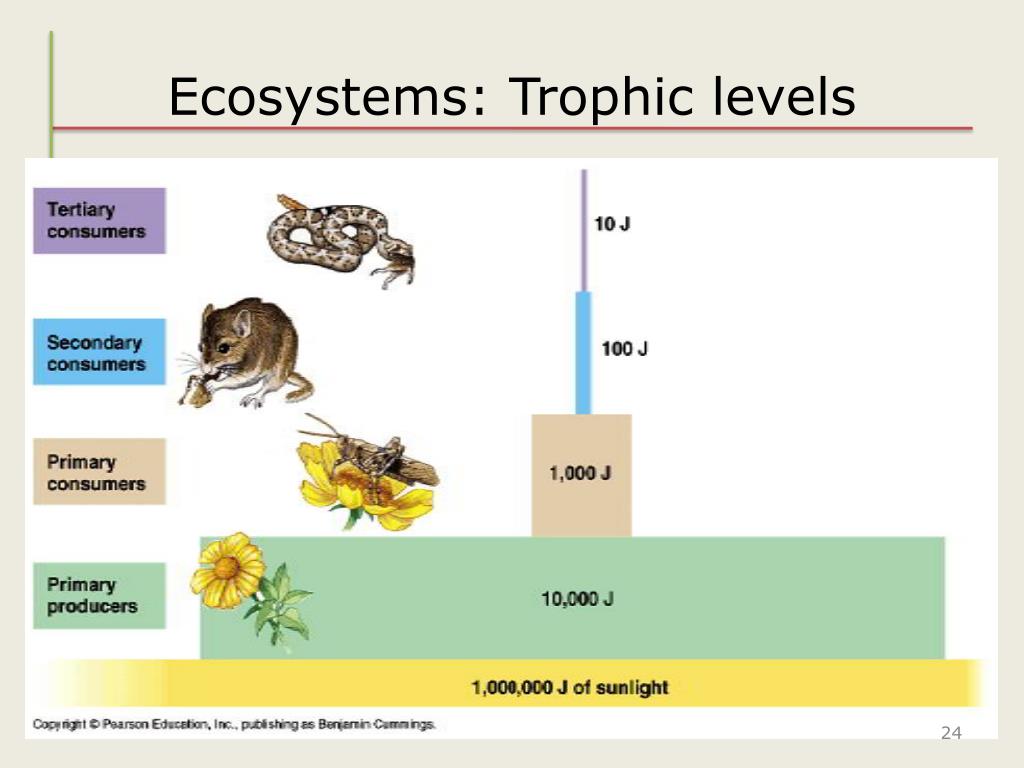 Ecosystems: Trophic levels

Tertiary consumers

10 J

Secondary consumers

100 J

Primary consumers

1,000 J

Primary producers

10,000 J

1,000,000 J of sunlight

Copyright © Pearson Education, Inc., publishing as Benjamin Cummings.

24